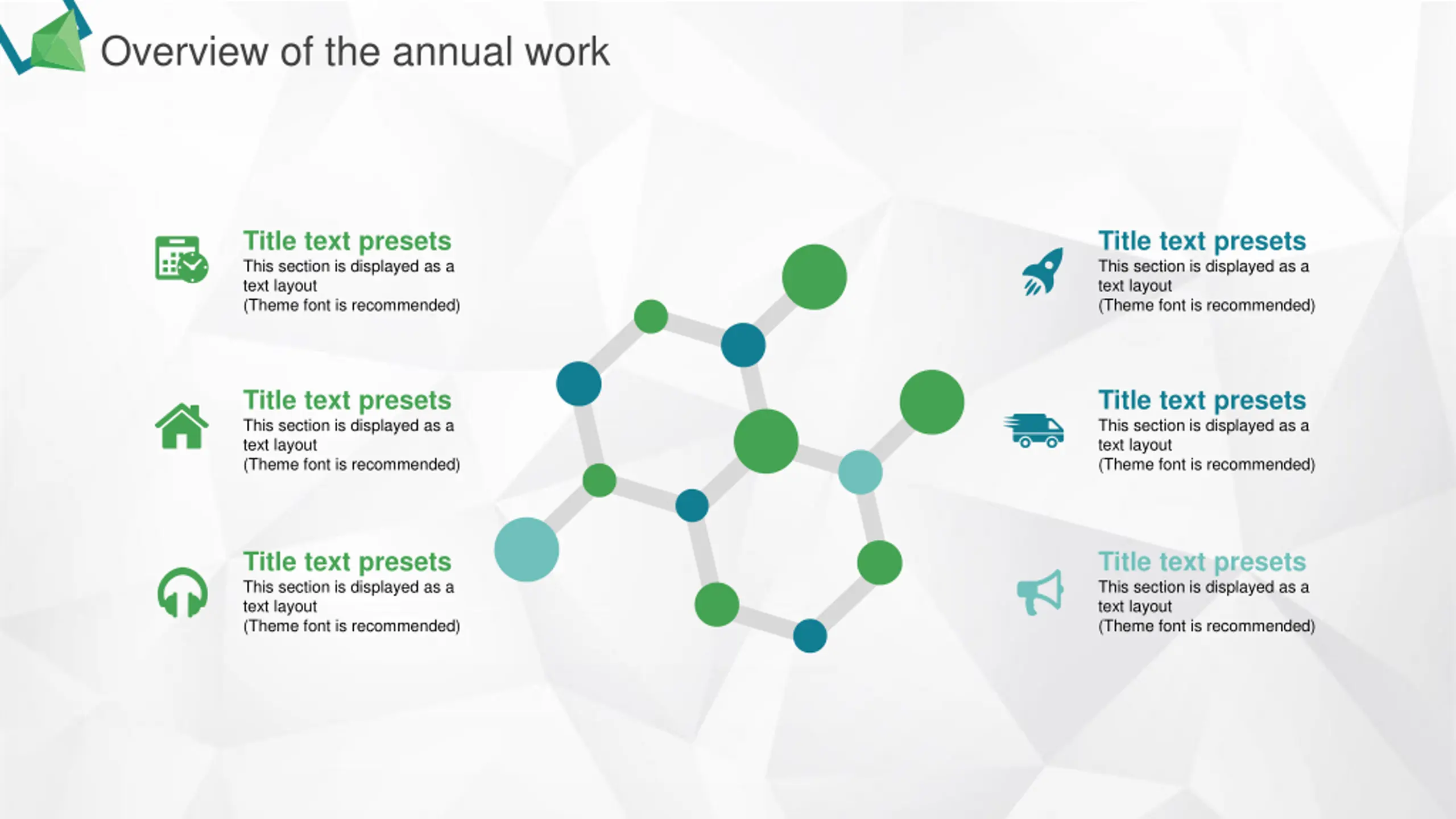 Overview of the annual work

Title text presets
This section is displayed as a text layout
(Theme font is recommended)

Title text presets
This section is displayed as a text layout
(Theme font is recommended)

Title text presets
This section is displayed as a text layout
(Theme font is recommended)

Title text presets
This section is displayed as a text layout
(Theme font is recommended)

Title text presets
This section is displayed as a text layout
(Theme font is recommended)

Title text presets
This section is displayed as a text layout
(Theme font is recommended)